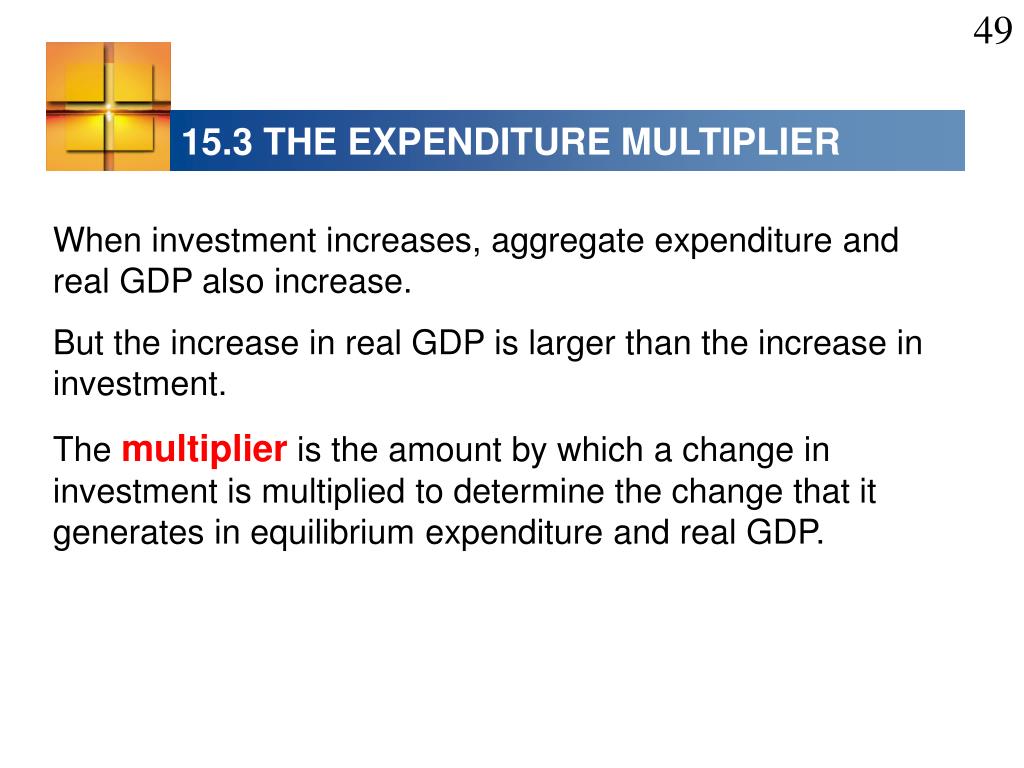 49

15.3 THE EXPENDITURE MULTIPLIER

When investment increases, aggregate expenditure and real GDP also increase.

But the increase in real GDP is larger than the increase in investment.

The multiplier is the amount by which a change in investment is multiplied to determine the change that it generates in equilibrium expenditure and real GDP.